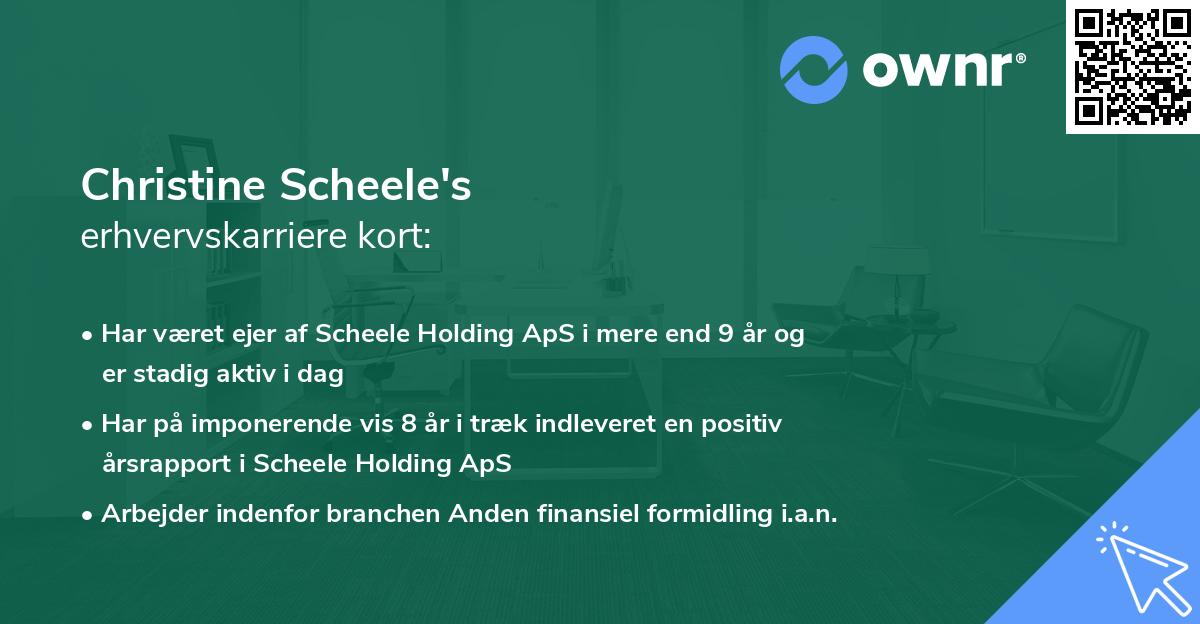 ownr®

Christine Scheele's
erhvervskarriere kort:

• Har været ejer af Scheele Holding ApS i mere end 9 år og er stadig aktiv i dag

• Har på imponerende vis 8 år i træk indleveret en positiv årsrapport i Scheele Holding ApS

• Arbejder indenfor branchen Anden finansiel formidling i.a.n.